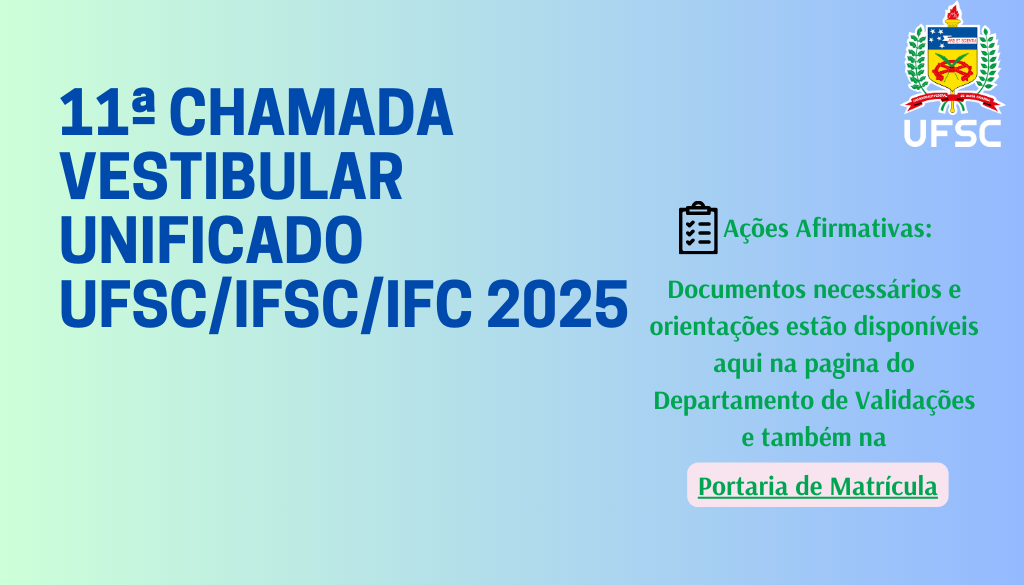 11ª CHAMADA VESTIBULAR UNIFICADO UFSC/IFSC/IFC 2025

UFSC

Ações Afirmativas:

Documentos necessários e orientações estão disponíveis aqui na pagina do Departamento de Validações e também na

Portaria de Matrícula